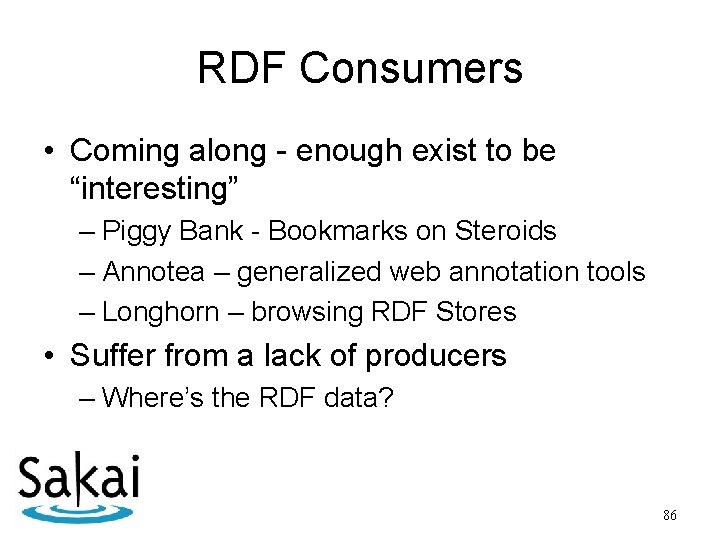 RDF Consumers

• Coming along - enough exist to be “interesting”
  – Piggy Bank - Bookmarks on Steroids
  – Annotea – generalized web annotation tools
  – Longhorn – browsing RDF Stores
• Suffer from a lack of producers
  – Where’s the RDF data?

Sakai

86